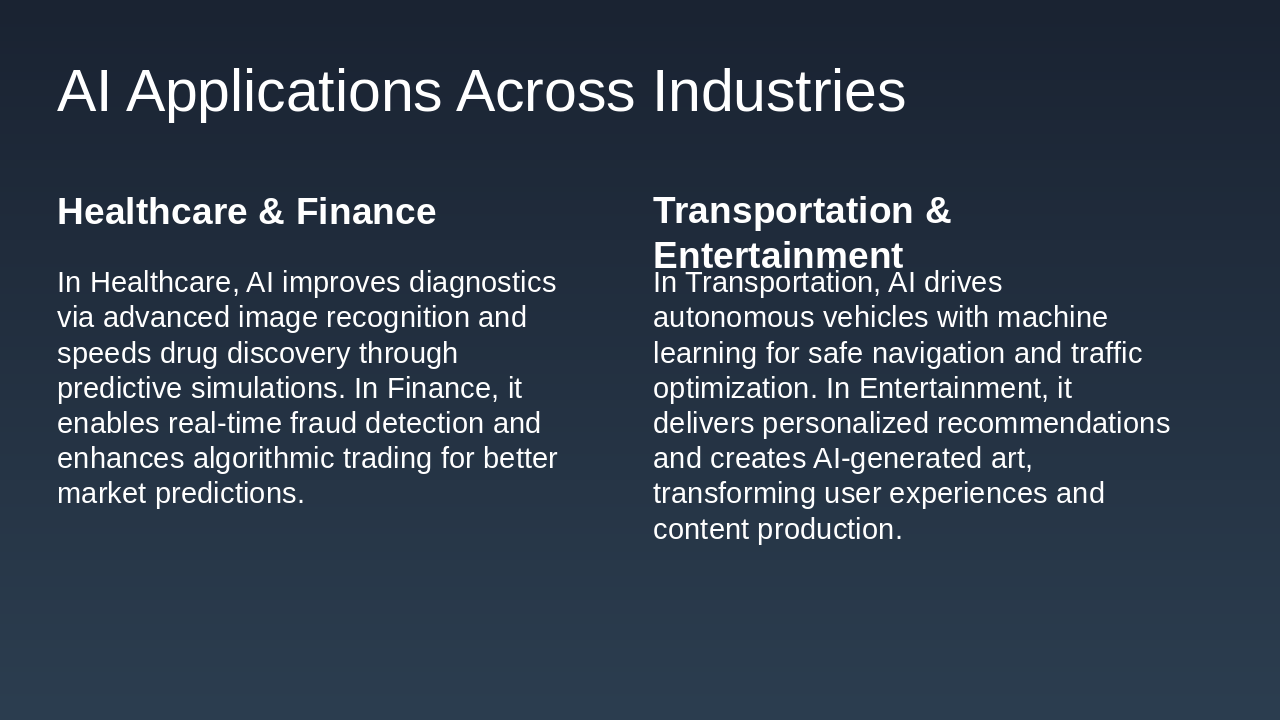 AI Applications Across Industries

Healthcare & Finance

In Healthcare, AI improves diagnostics via advanced image recognition and speeds drug discovery through predictive simulations. In Finance, it enables real-time fraud detection and enhances algorithmic trading for better market predictions.

Transportation & Entertainment

In Transportation, AI drives autonomous vehicles with machine learning for safe navigation and traffic optimization. In Entertainment, it delivers personalized recommendations and creates AI-generated art, transforming user experiences and content production.